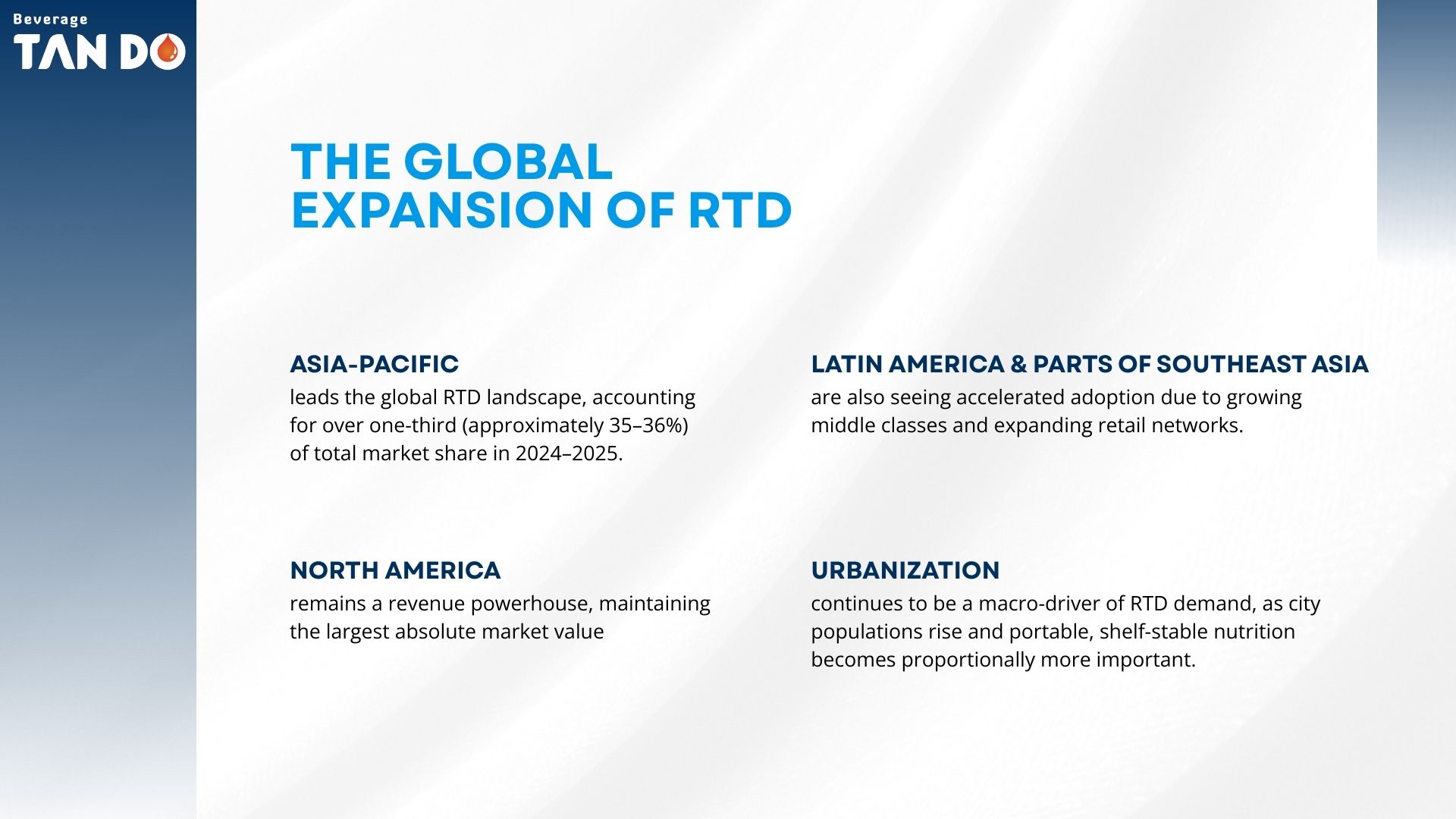 Beverage
TAN DO

THE GLOBAL EXPANSION OF RTD

ASIA-PACIFIC
leads the global RTD landscape, accounting for over one-third (approximately 35–36%) of total market share in 2024–2025.

NORTH AMERICA
remains a revenue powerhouse, maintaining the largest absolute market value

LATIN AMERICA & PARTS OF SOUTHEAST ASIA
are also seeing accelerated adoption due to growing middle classes and expanding retail networks.

URBANIZATION
continues to be a macro-driver of RTD demand, as city populations rise and portable, shelf-stable nutrition becomes proportionally more important.